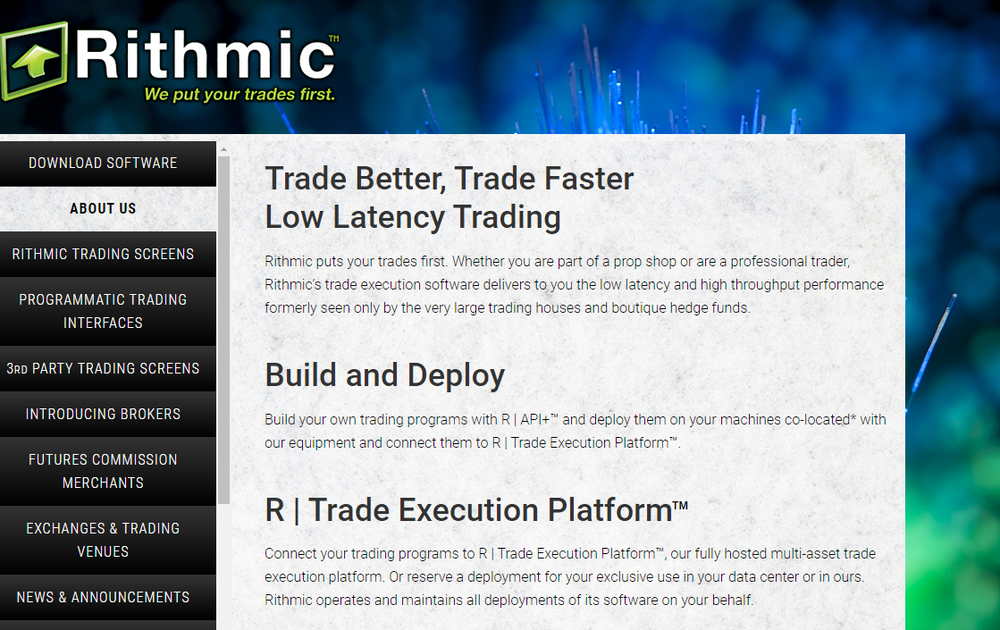 Rithmic™
We put your trades first.

DOWNLOAD SOFTWARE
ABOUT US
RITHMIC TRADING SCREENS
PROGRAMMATIC TRADING INTERFACES
3RD PARTY TRADING SCREENS
INTRODUCING BROKERS
FUTURES COMMISSION MERCHANTS
EXCHANGES & TRADING VENUES
NEWS & ANNOUNCEMENTS

Trade Better, Trade Faster
Low Latency Trading

Rithmic puts your trades first. Whether you are part of a prop shop or are a professional trader, Rithmic's trade execution software delivers to you the low latency and high throughput performance formerly seen only by the very large trading houses and boutique hedge funds.

Build and Deploy

Build your own trading programs with R | API+™ and deploy them on your machines co-located* with our equipment and connect them to R | Trade Execution Platform™.

R | Trade Execution Platform™

Connect your trading programs to R | Trade Execution Platform™, our fully hosted multi-asset trade execution platform. Or reserve a deployment for your exclusive use in your data center or in ours. Rithmic operates and maintains all deployments of its software on your behalf.